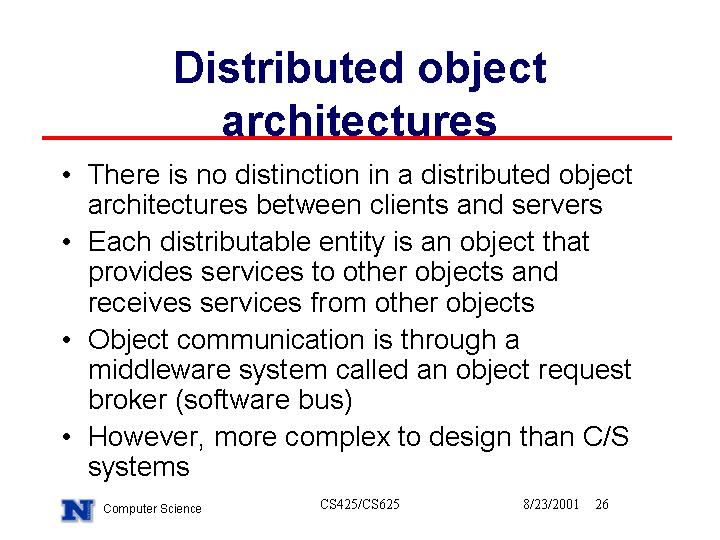 Distributed object architectures

• There is no distinction in a distributed object architectures between clients and servers
• Each distributable entity is an object that provides services to other objects and receives services from other objects
• Object communication is through a middleware system called an object request broker (software bus)
• However, more complex to design than C/S systems

N Computer Science CS425/CS625 8/23/2001 26